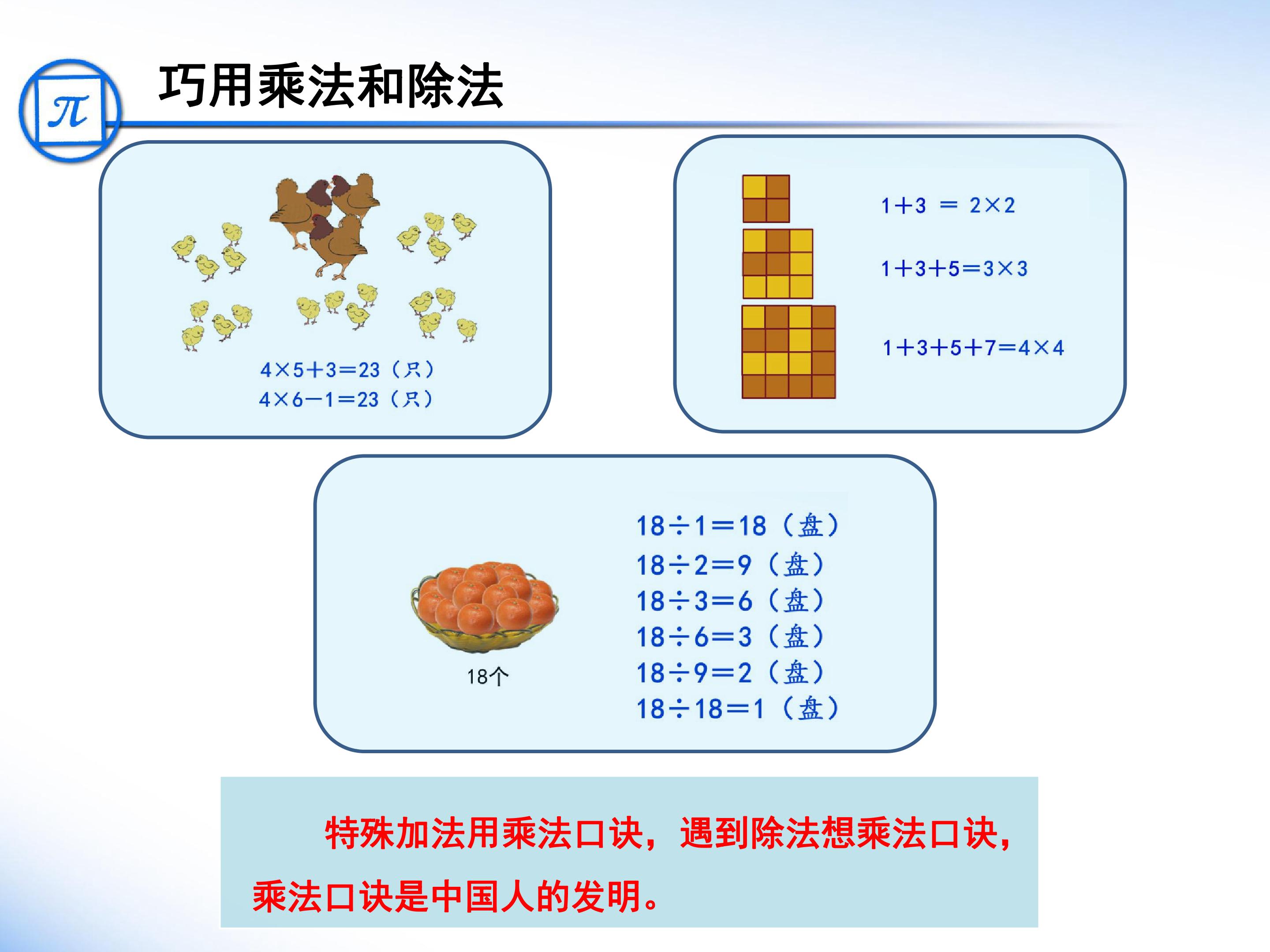 $\pi$

巧用乘法和除法

$4\times5+3=23$（只）
$4\times6-1=23$（只）

$1+3=2\times2$

$1+3+5=3\times3$

$1+3+5+7=4\times4$

18个

$18\div1=18$（盘）
$18\div2=9$（盘）
$18\div3=6$（盘）
$18\div6=3$（盘）
$18\div9=2$（盘）
$18\div18=1$（盘）

特殊加法用乘法口诀，遇到除法想乘法口诀，乘法口诀是中国人的发明。